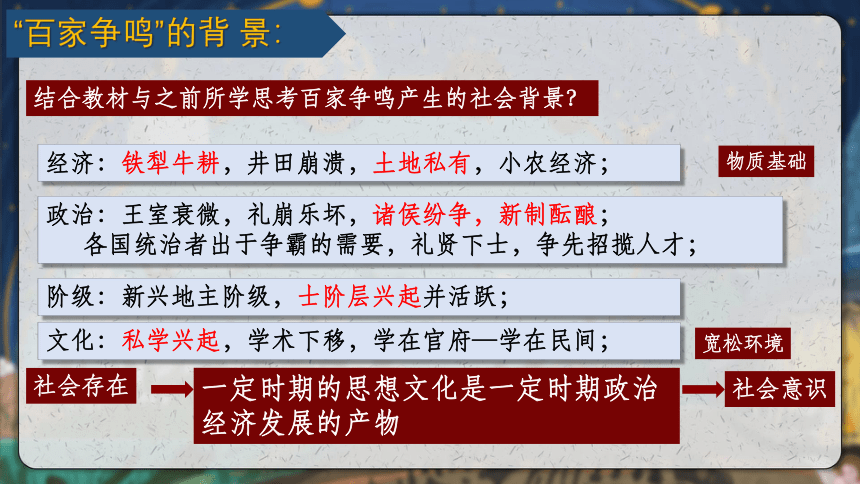 “百家争鸣”的背 景：

结合教材与之前所学思考百家争鸣产生的社会背景？

经济：铁犁牛耕，井田崩溃，土地私有，小农经济；

物质基础

政治：王室衰微，礼崩乐坏，诸侯纷争，新制酝酿；
各国统治者出于争霸的需要，礼贤下士，争先招揽人才；

阶级：新兴地主阶级，士阶层兴起并活跃；

文化：私学兴起，学术下移，学在官府—学在民间；

宽松环境

社会存在

一定时期的思想文化是一定时期政治经济发展的产物

社会意识